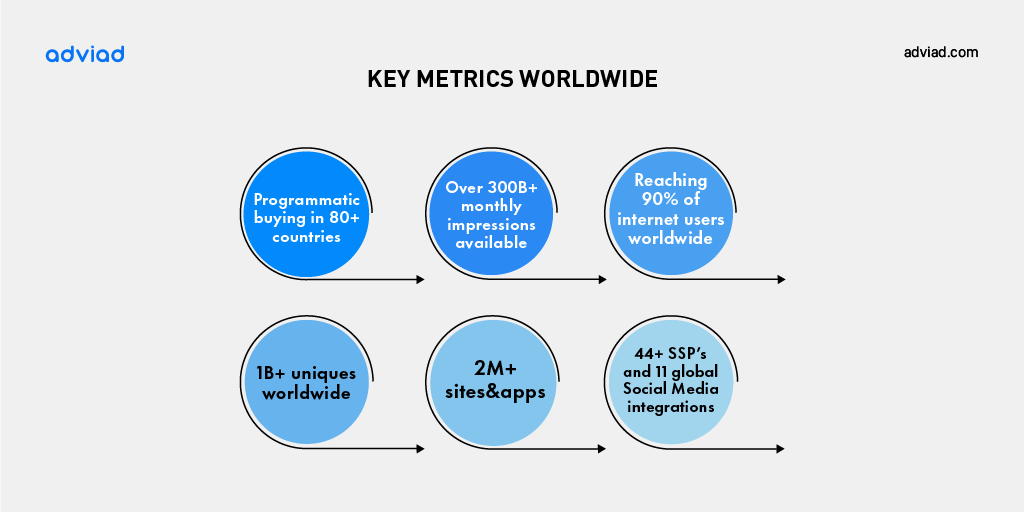 adviad

adviad.com

KEY METRICS WORLDWIDE

Programmatic buying in 80+ countries

Over 300B+ monthly impressions available

Reaching 90% of internet users worldwide

1B+ uniques worldwide

2M+ sites&apps

44+ SSP's and 11 global Social Media integrations